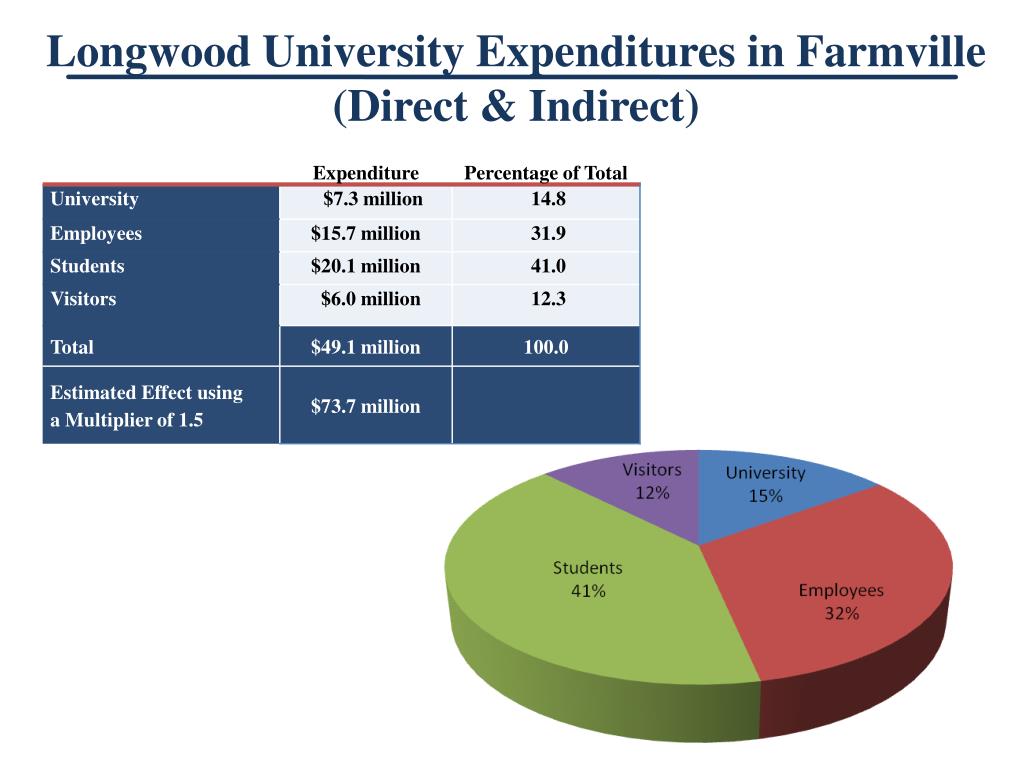 Longwood University Expenditures in Farmville (Direct & Indirect)

| | Expenditure | Percentage of Total |
|---|---|---|
| University | $7.3 million | 14.8 |
| Employees | $15.7 million | 31.9 |
| Students | $20.1 million | 41.0 |
| Visitors | $6.0 million | 12.3 |
| Total | $49.1 million | 100.0 |
| Estimated Effect using a Multiplier of 1.5 | $73.7 million | |

Visitors 12%
University 15%
Students 41%
Employees 32%